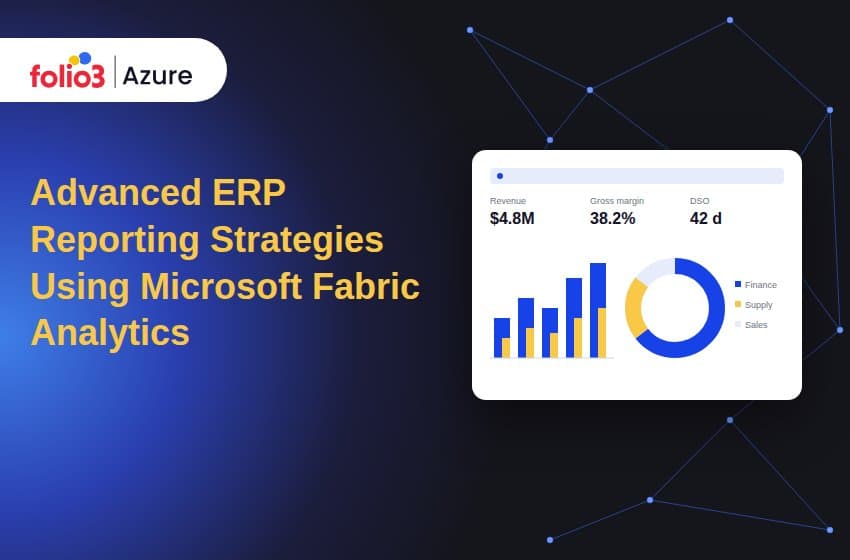 folio3 | Azure

Advanced ERP Reporting Strategies Using Microsoft Fabric Analytics

Revenue
$4.8M

Gross margin
38.2%

DSO
42 d

Finance
Supply
Sales